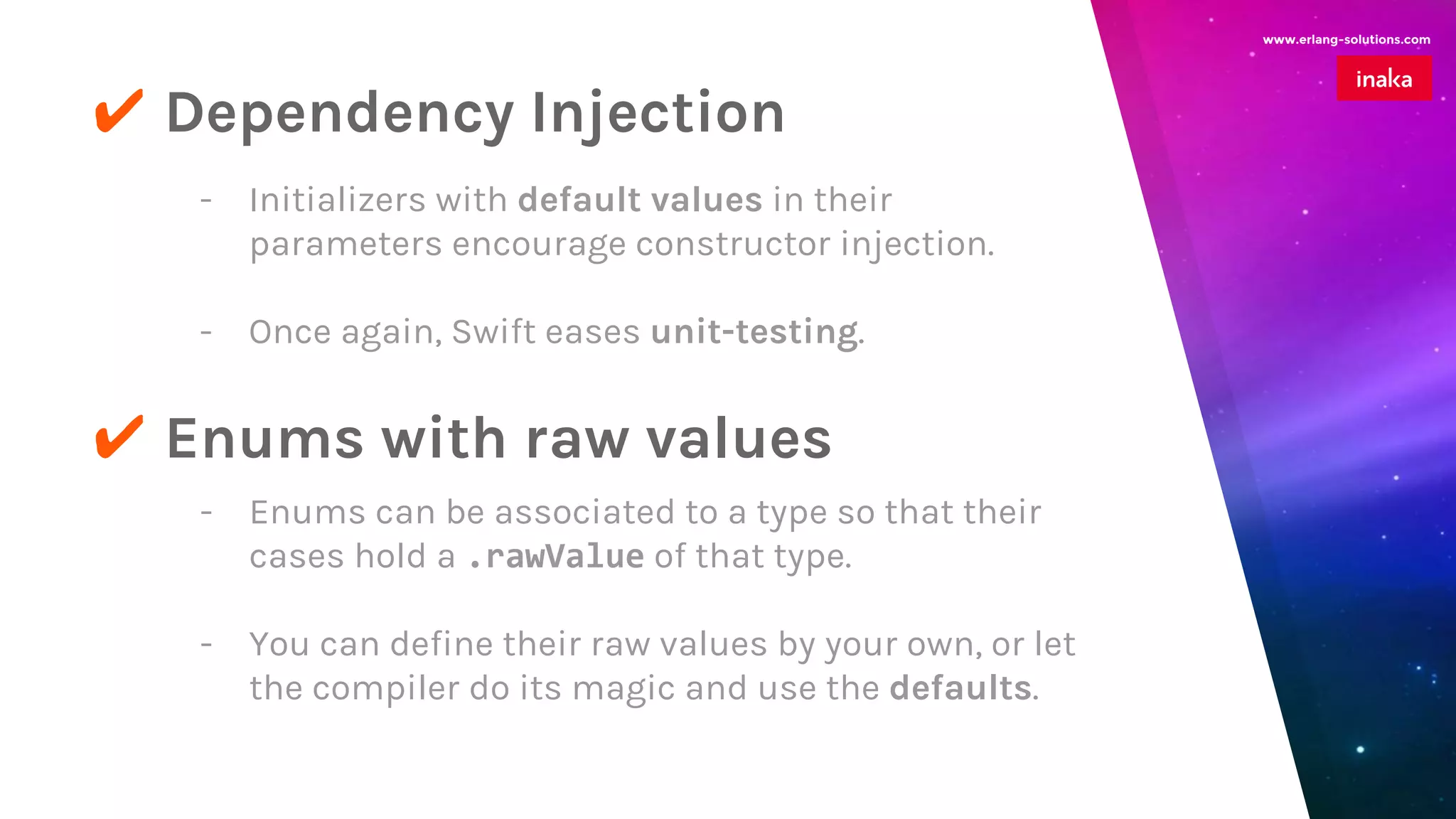 www.erlang-solutions.com

inaka

✔ Dependency Injection

- Initializers with default values in their parameters encourage constructor injection.

- Once again, Swift eases unit-testing.

✔ Enums with raw values

- Enums can be associated to a type so that their cases hold a .rawValue of that type.

- You can define their raw values by your own, or let the compiler do its magic and use the defaults.